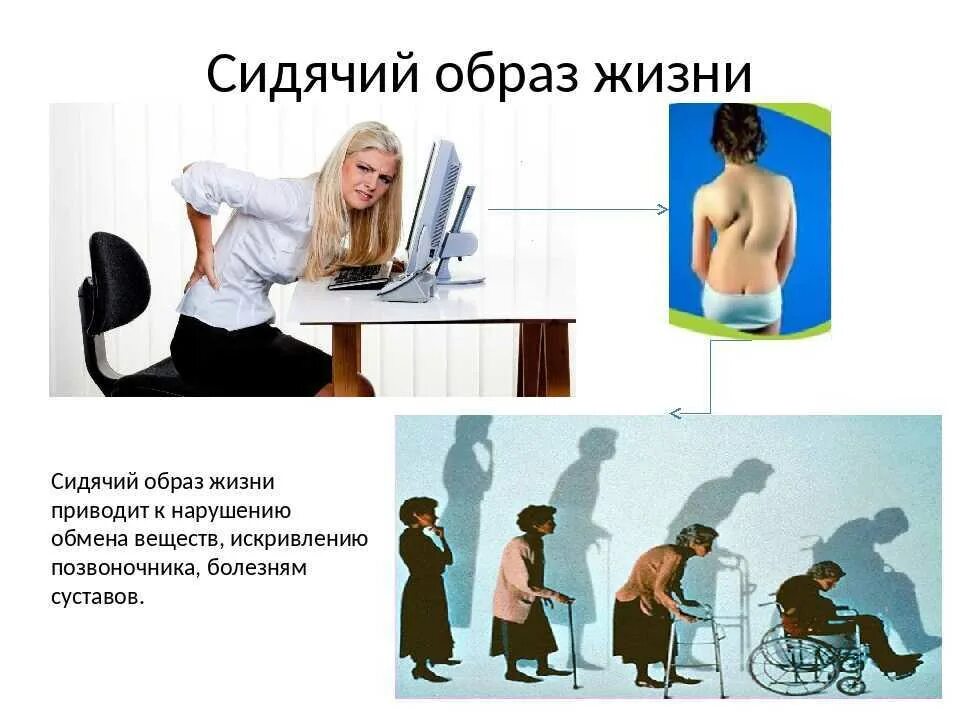 Сидячий образ жизни

Сидячий образ жизни приводит к нарушению обмена веществ, искривлению позвоночника, болезням суставов.